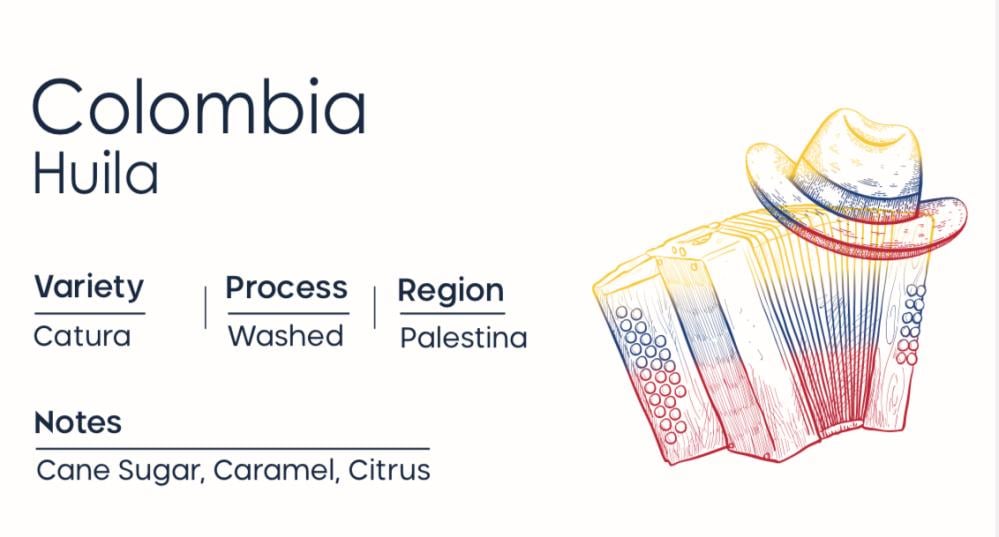 Colombia
Huila

Variety
Catura

Process
Washed

Region
Palestina

Notes
Cane Sugar, Caramel, Citrus